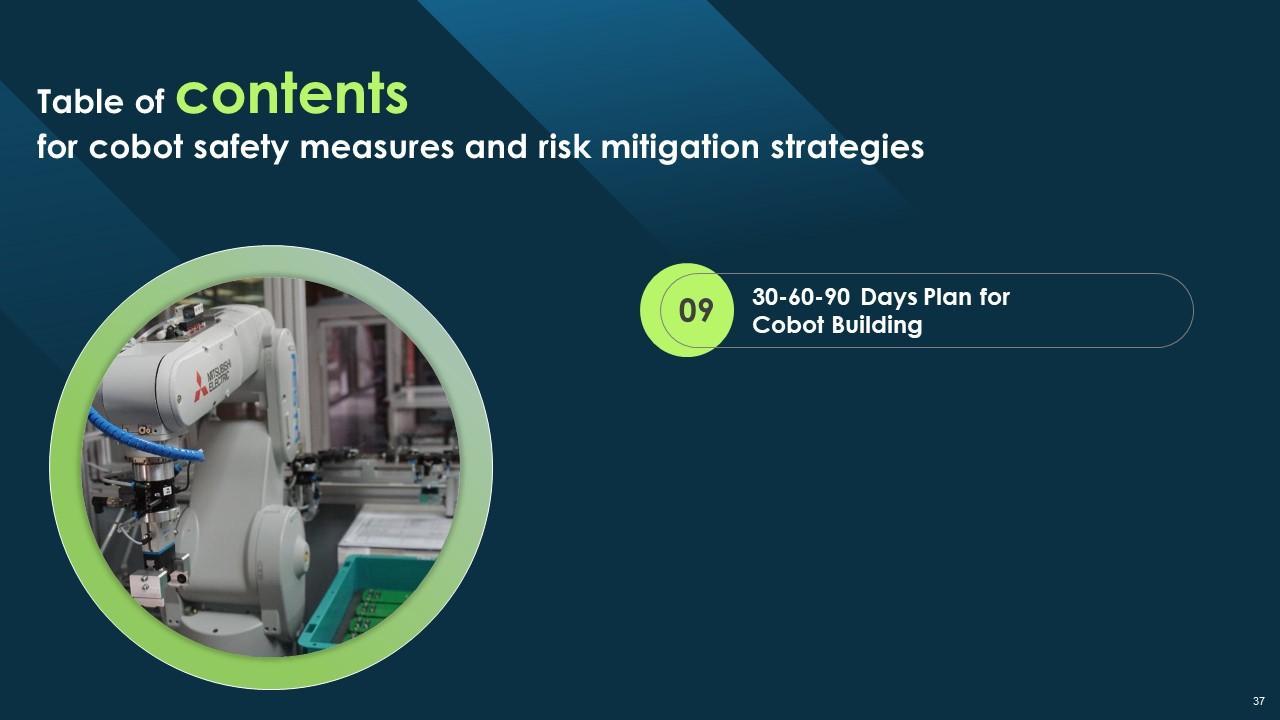 Table of contents
for cobot safety measures and risk mitigation strategies

MITSUBISHI ELECTRIC

09

30-60-90 Days Plan for Cobot Building

37